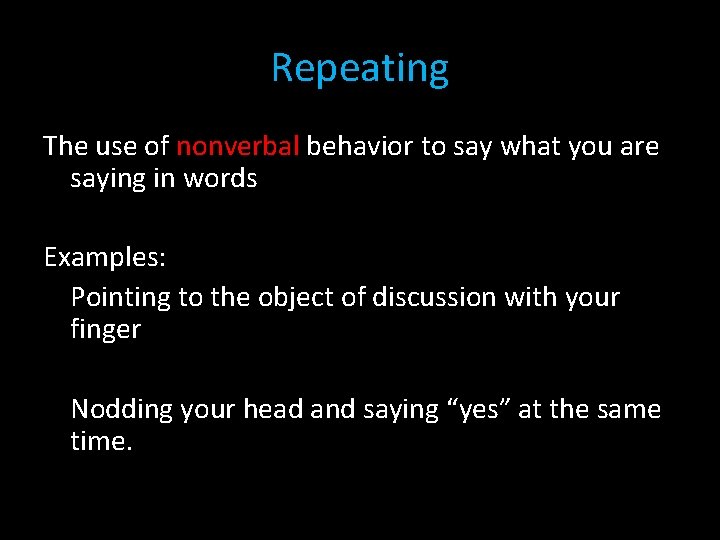 Repeating

The use of nonverbal behavior to say what you are saying in words

Examples:

Pointing to the object of discussion with your finger

Nodding your head and saying "yes" at the same time.